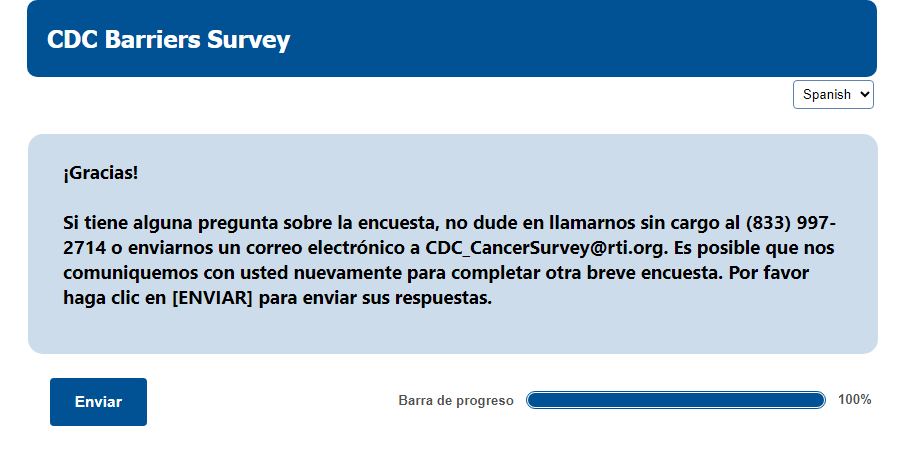 CDC Barriers Survey

Spanish

¡Gracias!

Si tiene alguna pregunta sobre la encuesta, no dude en llamarnos sin cargo al (833) 997-2714 o enviarnos un correo electrónico a CDC_CancerSurvey@rti.org. Es posible que nos comuniquemos con usted nuevamente para completar otra breve encuesta. Por favor haga clic en [ENVIAR] para enviar sus respuestas.

Enviar

Barra de progreso 100%